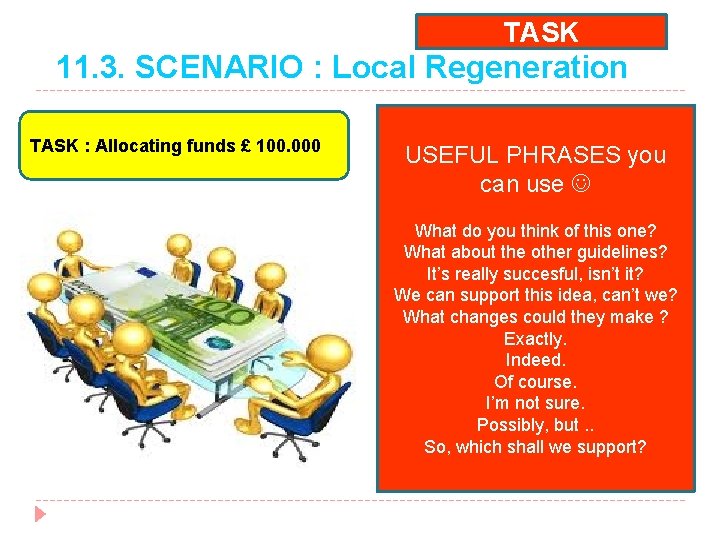 TASK

11.3. SCENARIO : Local Regeneration

TASK : Allocating funds £ 100.000

100

USEFUL PHRASES you can use ☺

What do you think of this one?
What about the other guidelines?
It's really succesful, isn't it?
We can support this idea, can't we?
What changes could they make ?
Exactly.
Indeed.
Of course.
I'm not sure.
Possibly, but ..
So, which shall we support?